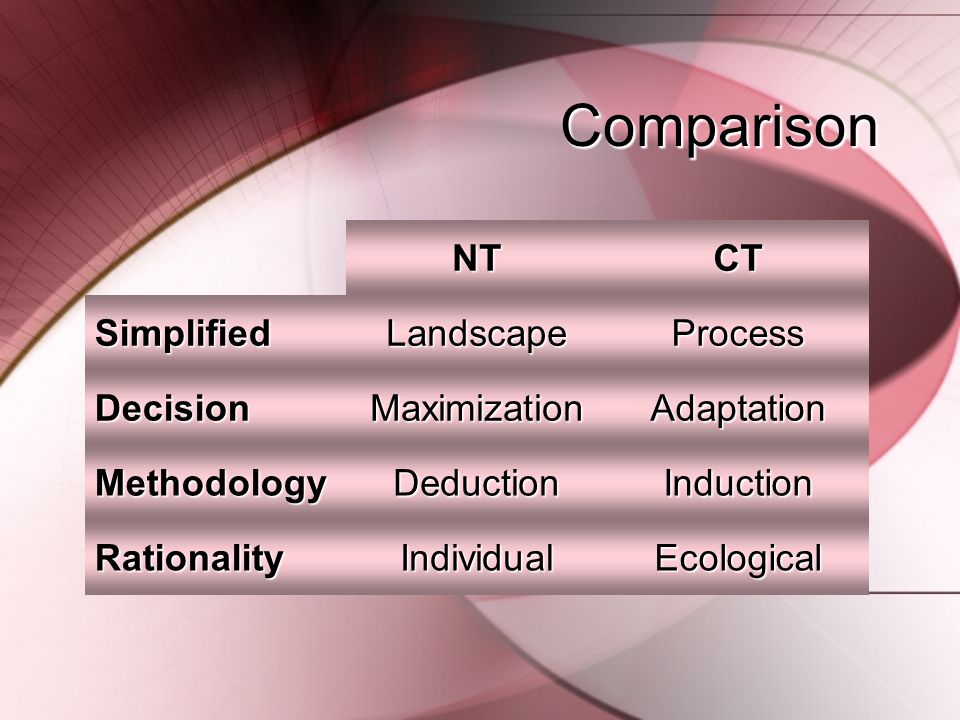 Comparison

| | NT | CT |
|---|---|---|
| Simplified | Landscape | Process |
| Decision | Maximization | Adaptation |
| Methodology | Deduction | Induction |
| Rationality | Individual | Ecological |